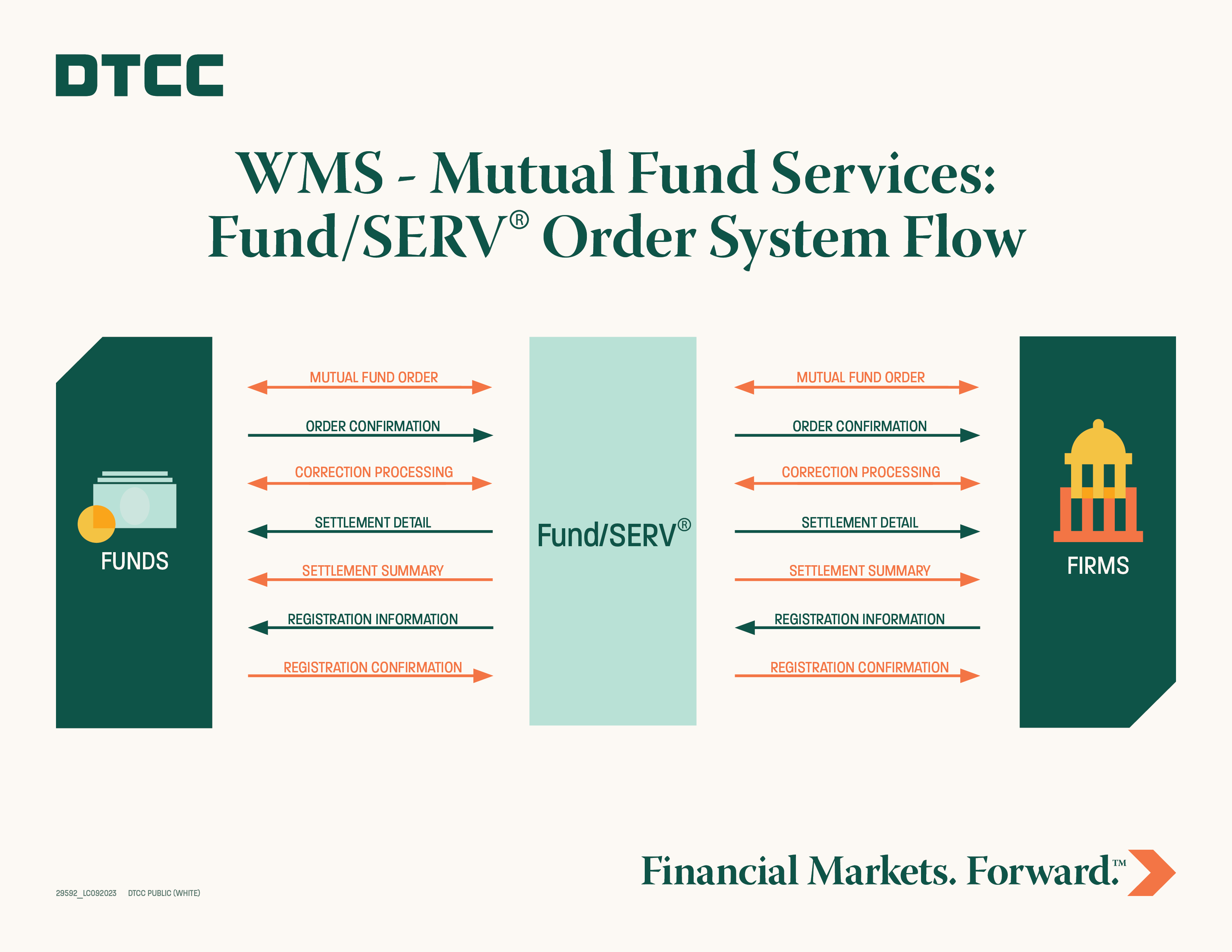 DTCC

WMS - Mutual Fund Services: Fund/SERV® Order System Flow

FUNDS

MUTUAL FUND ORDER

ORDER CONFIRMATION

CORRECTION PROCESSING

SETTLEMENT DETAIL

SETTLEMENT SUMMARY

REGISTRATION INFORMATION

REGISTRATION CONFIRMATION

Fund/SERV®

MUTUAL FUND ORDER

ORDER CONFIRMATION

CORRECTION PROCESSING

SETTLEMENT DETAIL

SETTLEMENT SUMMARY

REGISTRATION INFORMATION

REGISTRATION CONFIRMATION

FIRMS

29592_LC092023 DTCC PUBLIC (WHITE)

Financial Markets. Forward.™